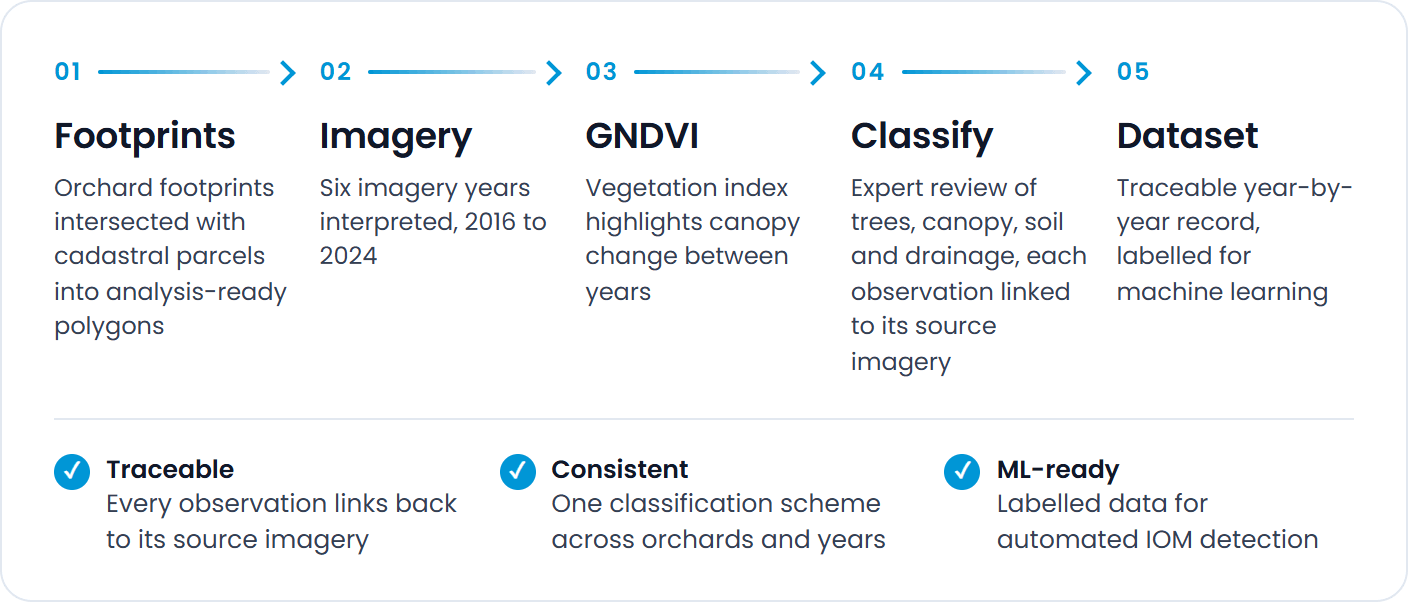 01

Footprints

Orchard footprints intersected with cadastral parcels into analysis-ready polygons

02

Imagery

Six imagery years interpreted, 2016 to 2024

03

GNDVI

Vegetation index highlights canopy change between years

04

Classify

Expert review of trees, canopy, soil and drainage, each observation linked to its source imagery

05

Dataset

Traceable year-by-year record, labelled for machine learning

Traceable
Every observation links back to its source imagery

Consistent
One classification scheme across orchards and years

ML-ready
Labelled data for automated IOM detection